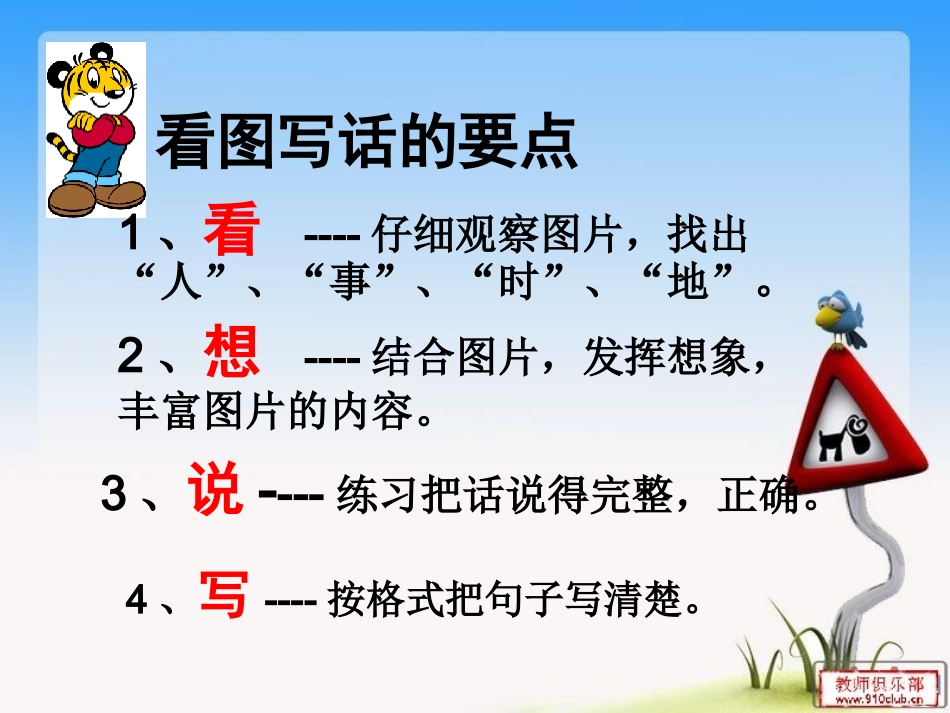 看图写话的要点

1、看 ---- 仔细观察图片，找出“人”、“事”、“时”、“地”。

2、想 ---- 结合图片，发挥想象，丰富图片的内容。

3、说 ---- 练习把话说得完整，正确。

4、写 ---- 按格式把句子写清楚。

教师俱乐部
www.910club.cn